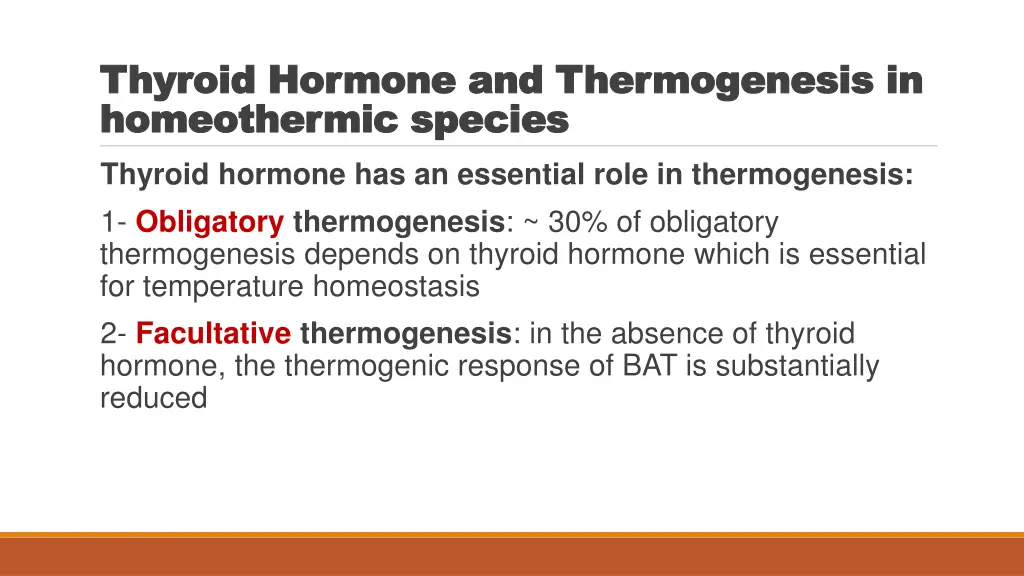 Thyroid Hormone and Thermogenesis in homeothermic species

Thyroid hormone has an essential role in thermogenesis:

1- Obligatory thermogenesis: ~ 30% of obligatory thermogenesis depends on thyroid hormone which is essential for temperature homeostasis

2- Facultative thermogenesis: in the absence of thyroid hormone, the thermogenic response of BAT is substantially reduced